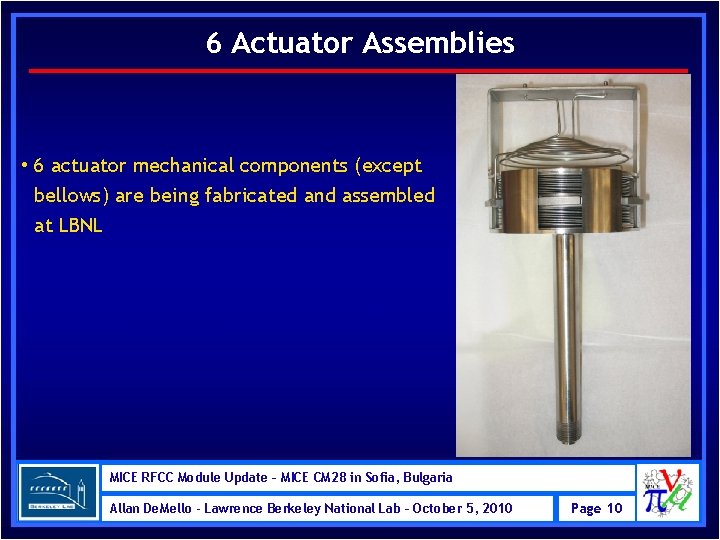 6 Actuator Assemblies

• 6 actuator mechanical components (except bellows) are being fabricated and assembled at LBNL

BERKELEY LAB

MICE RFCC Module Update - MICE CM28 in Sofia, Bulgaria

Allan DeMello - Lawrence Berkeley National Lab - October 5, 2010

Page 10

MICE